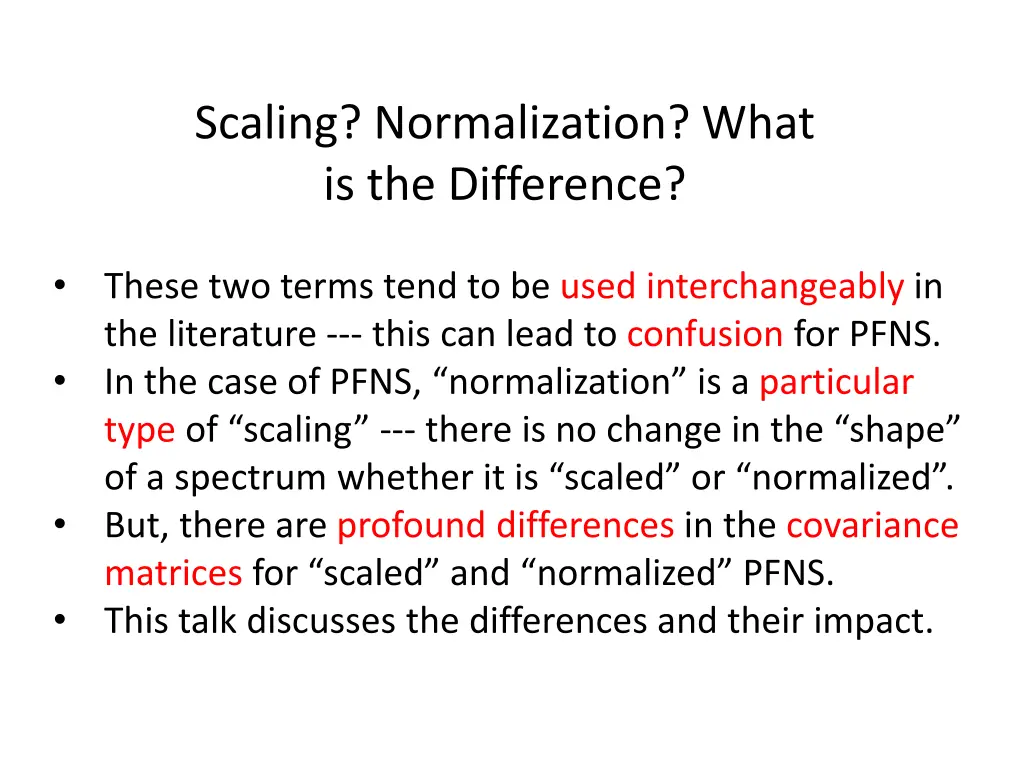 Scaling? Normalization? What is the Difference?

• These two terms tend to be used interchangeably in the literature --- this can lead to confusion for PFNS.
• In the case of PFNS, “normalization” is a particular type of “scaling” --- there is no change in the “shape” of a spectrum whether it is “scaled” or “normalized”.
• But, there are profound differences in the covariance matrices for “scaled” and “normalized” PFNS.
• This talk discusses the differences and their impact.